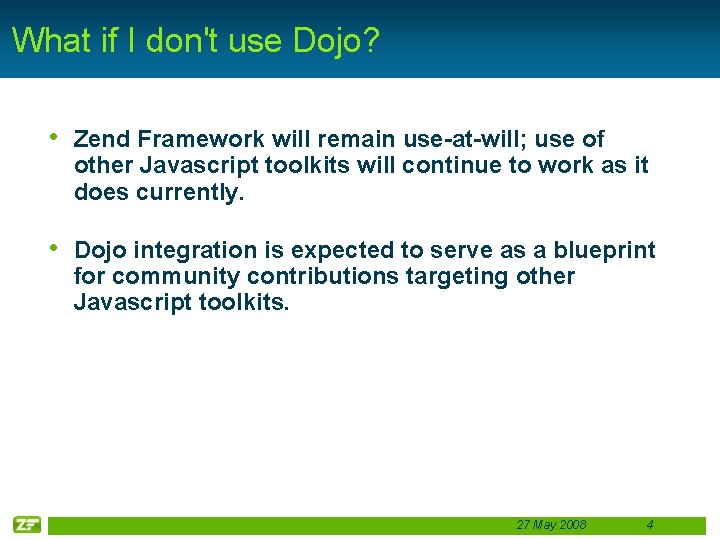 What if I don't use Dojo?

• Zend Framework will remain use-at-will; use of other Javascript toolkits will continue to work as it does currently.

• Dojo integration is expected to serve as a blueprint for community contributions targeting other Javascript toolkits.

ZF

27 May 2008

4